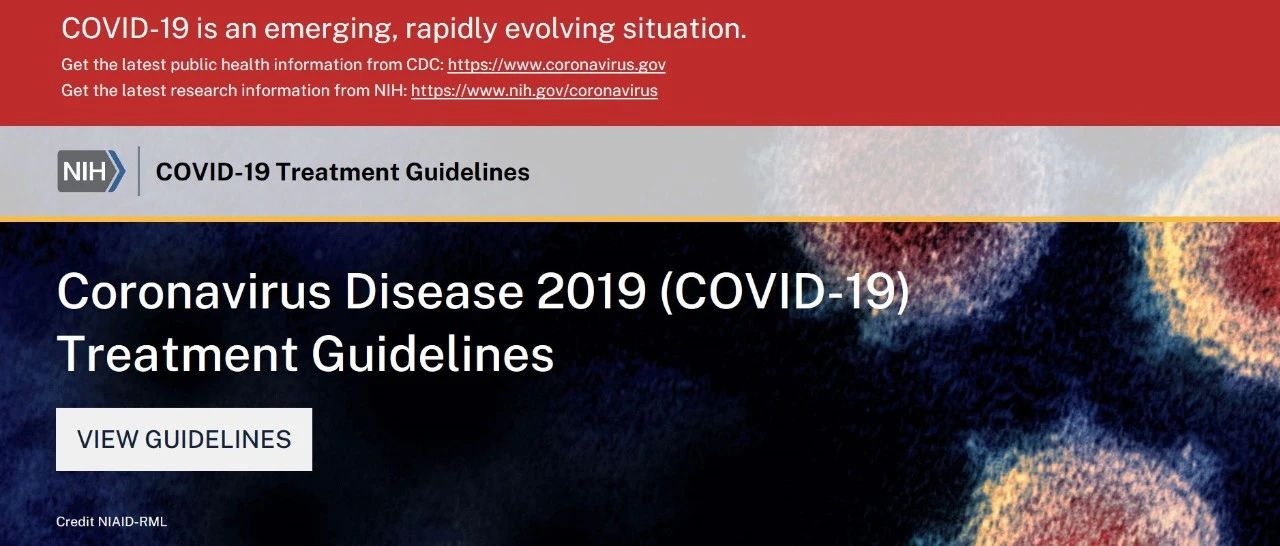 COVID-19 is an emerging, rapidly evolving situation.

Get the latest public health information from CDC: https://www.coronavirus.gov
Get the latest research information from NIH: https://www.nih.gov/coronavirus

NIH

COVID-19 Treatment Guidelines

Coronavirus Disease 2019 (COVID-19) Treatment Guidelines

VIEW GUIDELINES

Credit NIAID-RML